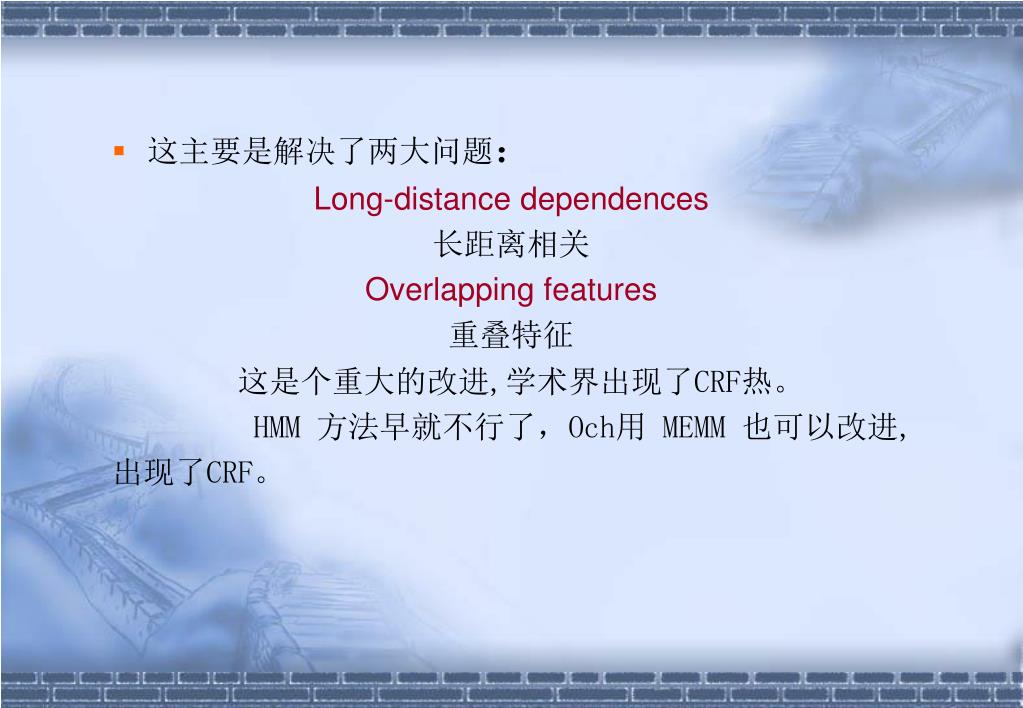 这主要是解决了两大问题：

Long-distance dependences

长距离相关

Overlapping features

重叠特征

这是个重大的改进,学术界出现了CRF热。

HMM 方法早就不行了，Och用 MEMM 也可以改进,出现了CRF。